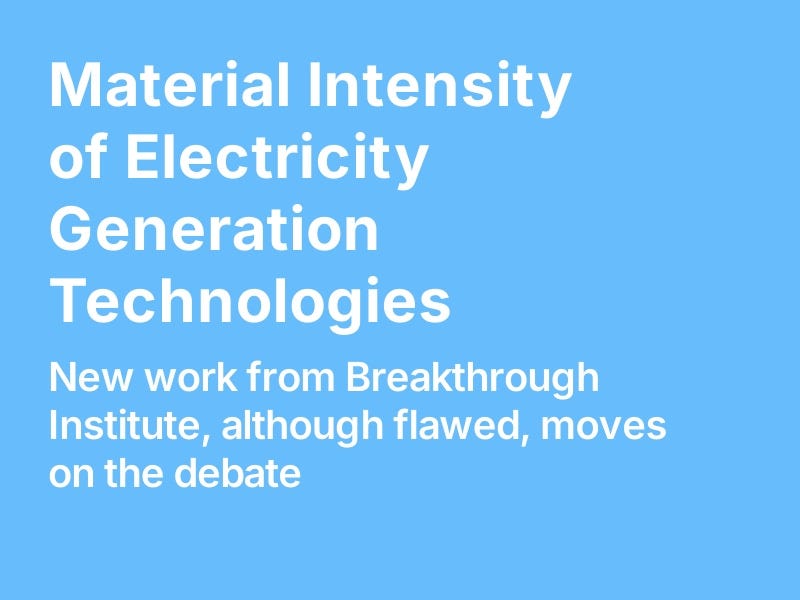 Material Intensity of Electricity Generation Technologies

New work from Breakthrough Institute, although flawed, moves on the debate